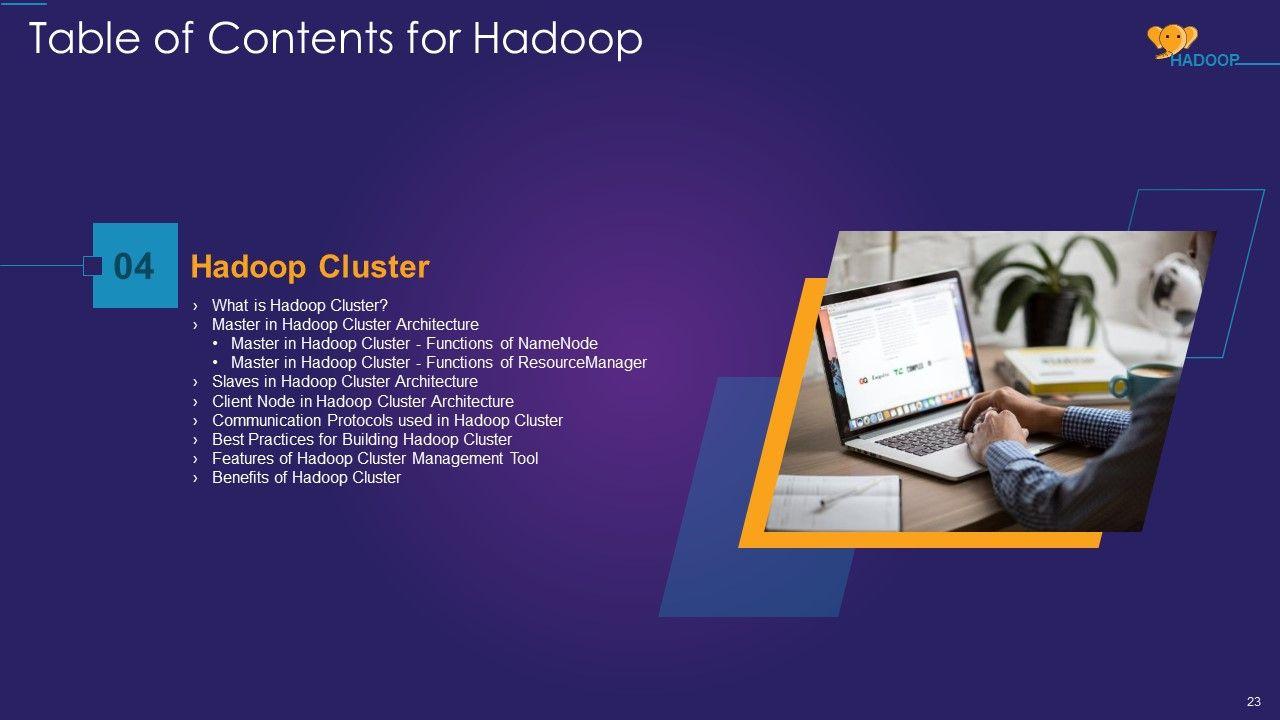 Table of Contents for Hadoop

HADOOP

04

Hadoop Cluster

› What is Hadoop Cluster?
› Master in Hadoop Cluster Architecture
• Master in Hadoop Cluster - Functions of NameNode
• Master in Hadoop Cluster - Functions of ResourceManager
› Slaves in Hadoop Cluster Architecture
› Client Node in Hadoop Cluster Architecture
› Communication Protocols used in Hadoop Cluster
› Best Practices for Building Hadoop Cluster
› Features of Hadoop Cluster Management Tool
› Benefits of Hadoop Cluster

23